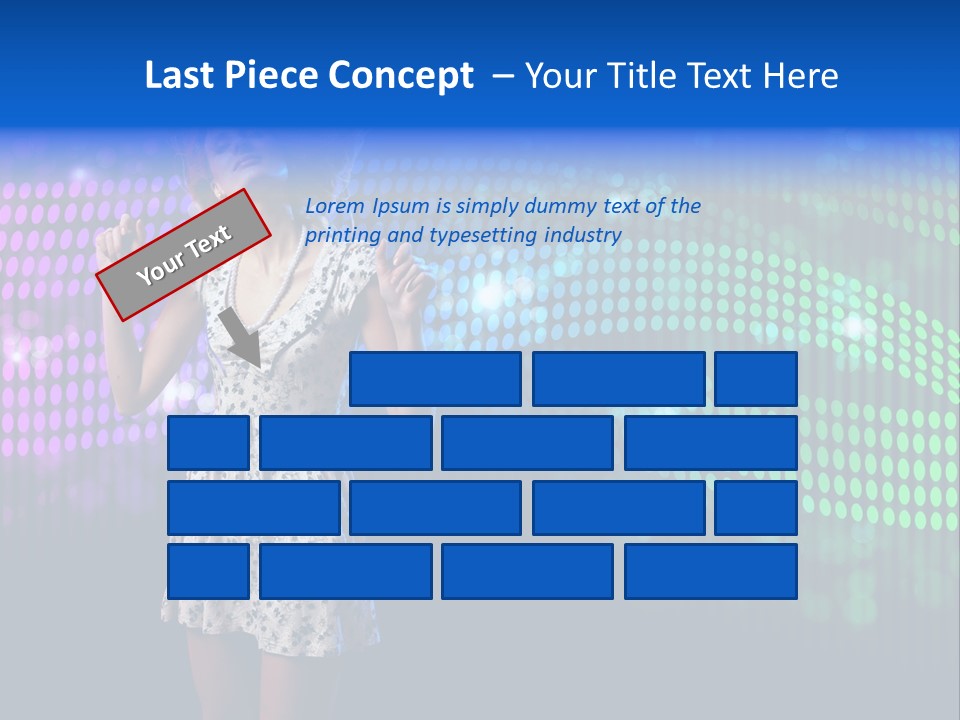 Last Piece Concept – Your Title Text Here

Your Text

Lorem Ipsum is simply dummy text of the printing and typesetting industry